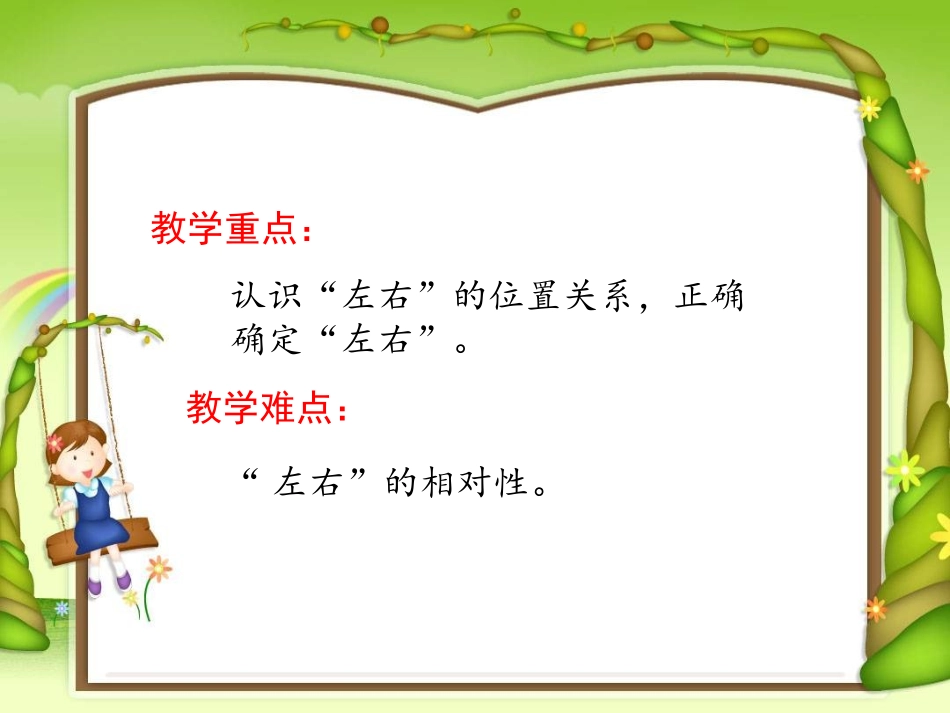 教学重点：

认识“左右”的位置关系，正确确定“左右”。

教学难点：

“ 左右”的相对性。